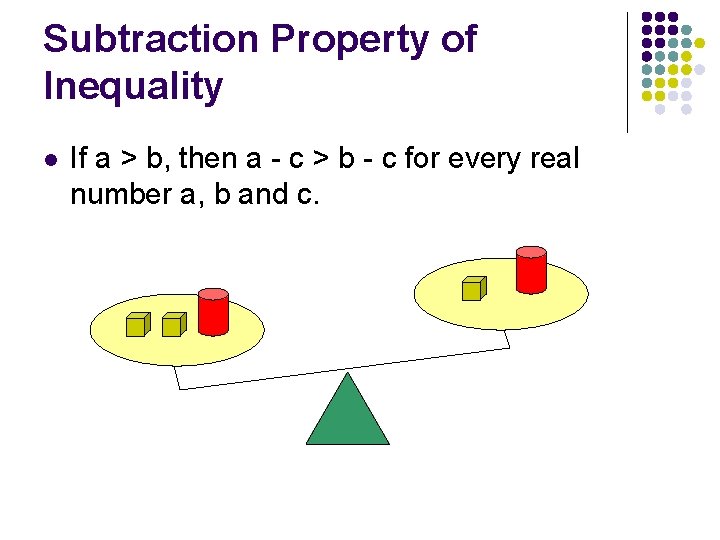 Subtraction Property of Inequality

- If $a > b$, then $a - c > b - c$ for every real number a, b and c.